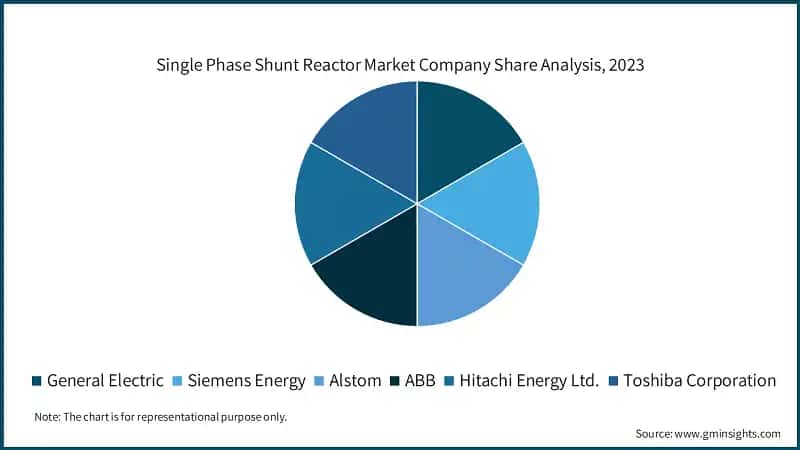 Single Phase Shunt Reactor Market Company Share Analysis, 2023

General Electric Siemens Energy Alstom ABB Hitachi Energy Ltd. Toshiba Corporation

Note: The chart is for representational purpose only.

Source: www.gminsights.com